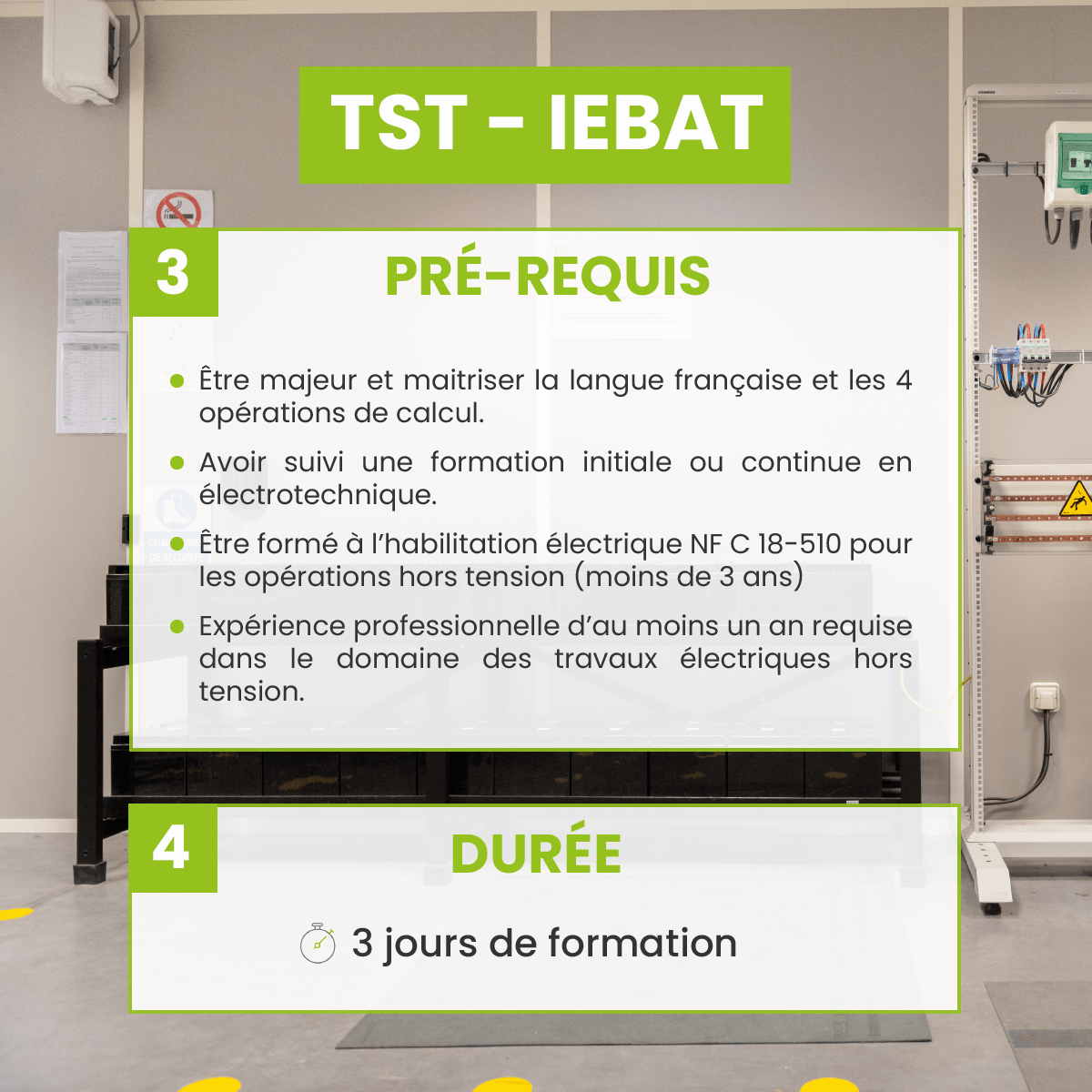 TST - IEBAT

3

PRÉ-REQUIS

- Être majeur et maitriser la langue française et les 4 opérations de calcul.
- Avoir suivi une formation initiale ou continue en électrotechnique.
- Être formé à l'habilitation électrique NF C 18-510 pour les opérations hors tension (moins de 3 ans)
- Expérience professionnelle d'au moins un an requise dans le domaine des travaux électriques hors tension.

4

DURÉE

3 jours de formation